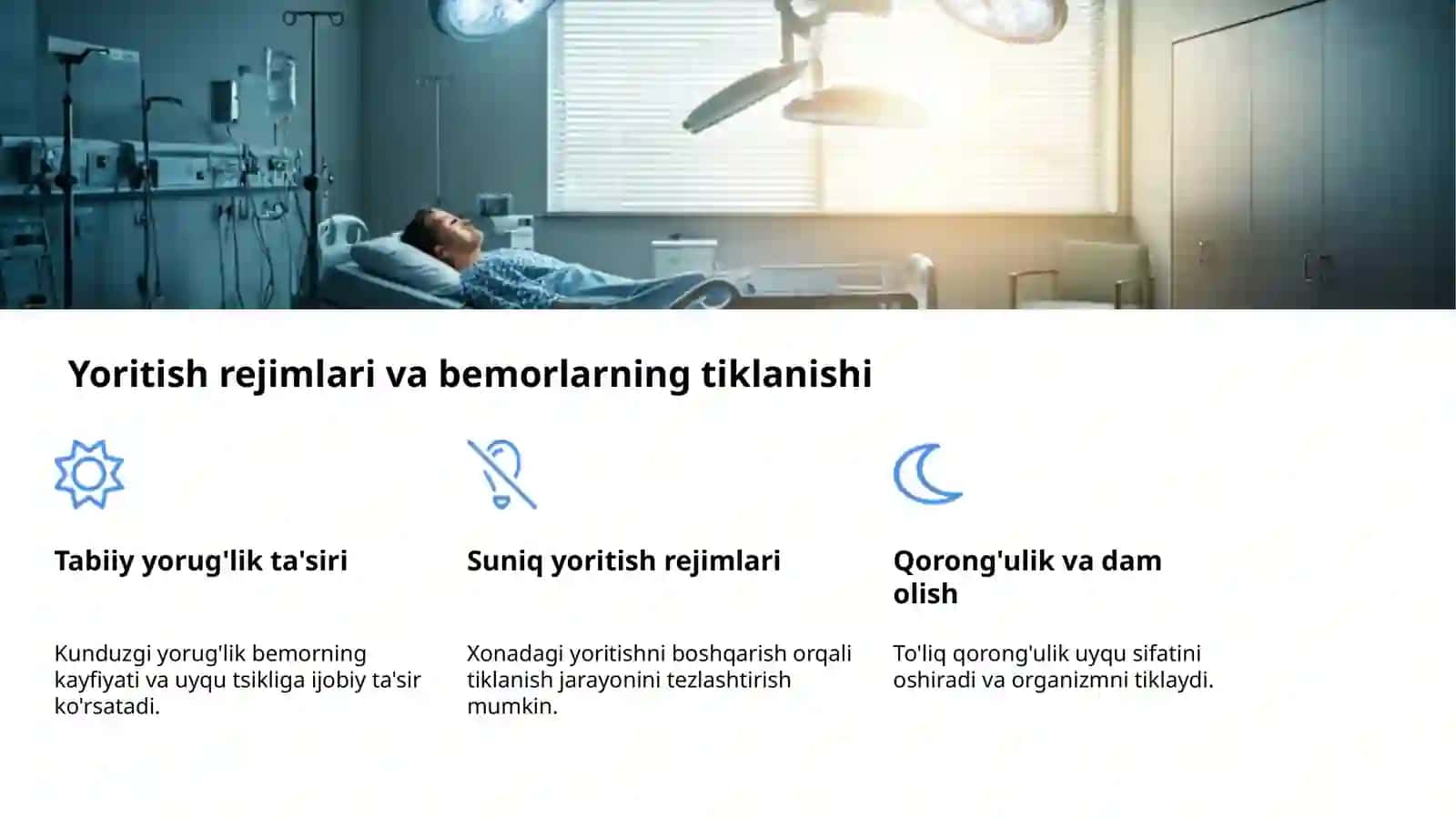 Yoritish rejimlari va bemorlarning tiklanishi

Tabiiy yorug'lik ta'siri

Kunduzgi yorug'lik bemorning kayfiyati va uyqu tsikliga ijobiy ta'sir ko'rsatadi.

Suniq yoritish rejimlari

Xonadagi yoritishni boshqarish orqali tiklanish jarayonini tezlashtirish mumkin.

Qorong'ulik va dam olish

To'liq qorong'ulik uyqu sifatini oshiradi va organizmni tiklaydi.